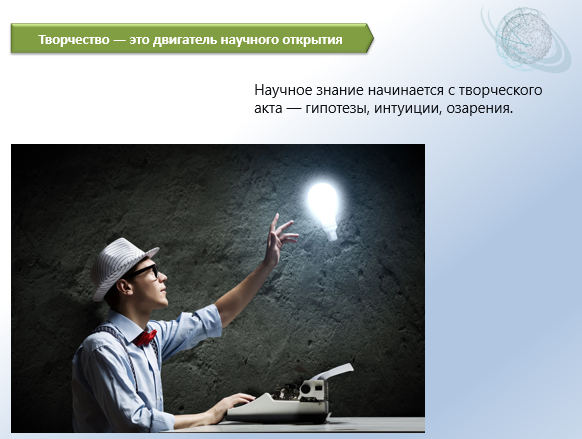 Творчество — это двигатель научного открытия

Научное знание начинается с творческого акта — гипотезы, интуиции, озарения.